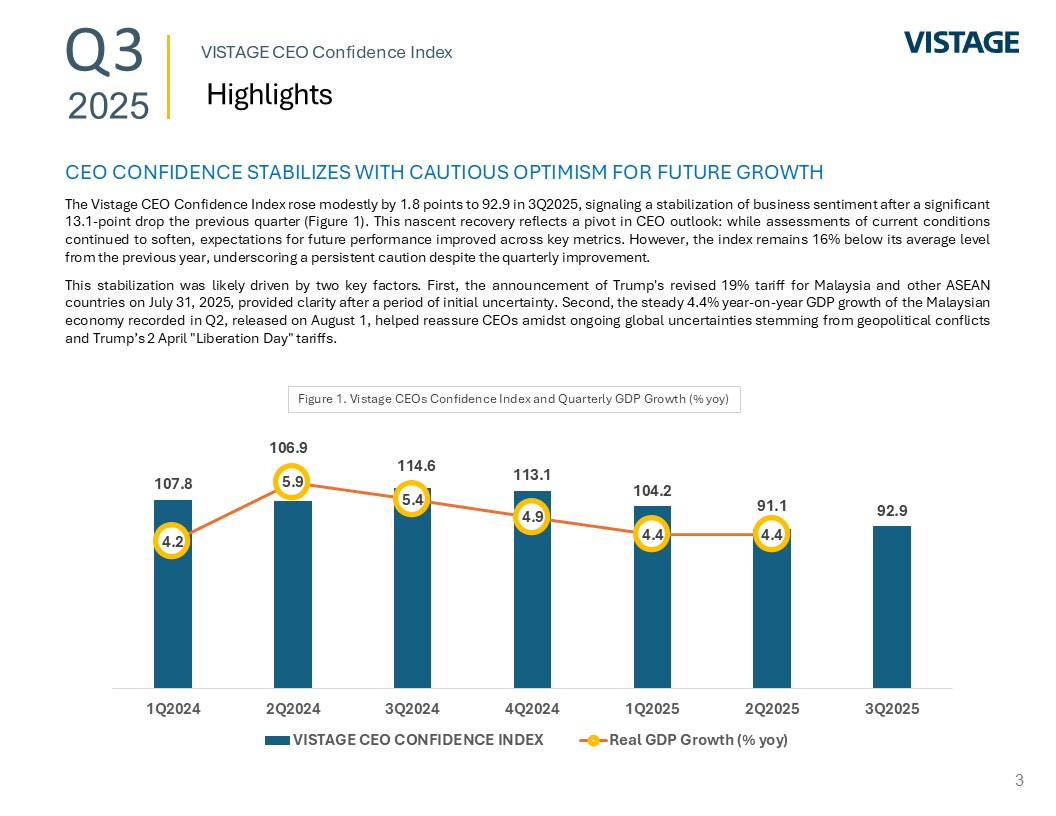 Q3
2025

VISTAGE CEO Confidence Index

Highlights

VISTAGE

CEO CONFIDENCE STABILIZES WITH CAUTIOUS OPTIMISM FOR FUTURE GROWTH

The Vistage CEO Confidence Index rose modestly by 1.8 points to 92.9 in 3Q2025, signaling a stabilization of business sentiment after a significant 13.1-point drop the previous quarter (Figure 1). This nascent recovery reflects a pivot in CEO outlook: while assessments of current conditions continued to soften, expectations for future performance improved across key metrics. However, the index remains 16% below its average level from the previous year, underscoring a persistent caution despite the quarterly improvement.

This stabilization was likely driven by two key factors. First, the announcement of Trump's revised 19% tariff for Malaysia and other ASEAN countries on July 31, 2025, provided clarity after a period of initial uncertainty. Second, the steady 4.4% year-on-year GDP growth of the Malaysian economy recorded in Q2, released on August 1, helped reassure CEOs amidst ongoing global uncertainties stemming from geopolitical conflicts and Trump's 2 April "Liberation Day" tariffs.

Figure 1. Vistage CEOs Confidence Index and Quarterly GDP Growth (% yoy)

107.8
106.9
114.6
113.1
104.2
91.1
92.9
4.2
5.9
5.4
4.9
4.4
4.4

1Q2024
2Q2024
3Q2024
4Q2024
1Q2025
2Q2025
3Q2025

VISTAGE CEO CONFIDENCE INDEX
Real GDP Growth (% yoy)

3